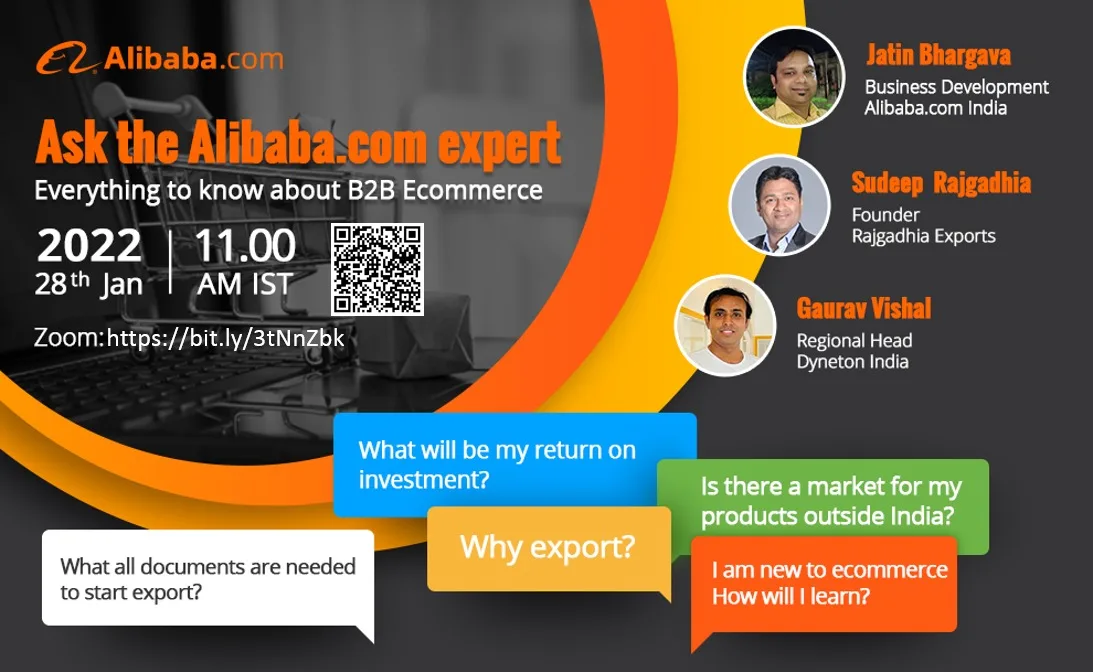 Alibaba.com

Ask the Alibaba.com expert
Everything to know about B2B Ecommerce

2022
28th Jan

11.00
AM IST

Zoom:https://bit.ly/3tNnZbk

Jatin Bhargava
Business Development
Alibaba.com India

Sudeep Rajgadhia
Founder
Rajgadhia Exports

Gaurav Vishal
Regional Head
Dyneton India

What will be my return on investment?

Is there a market for my products outside India?

Why export?

What all documents are needed to start export?

I am new to ecommerce
How will I learn?